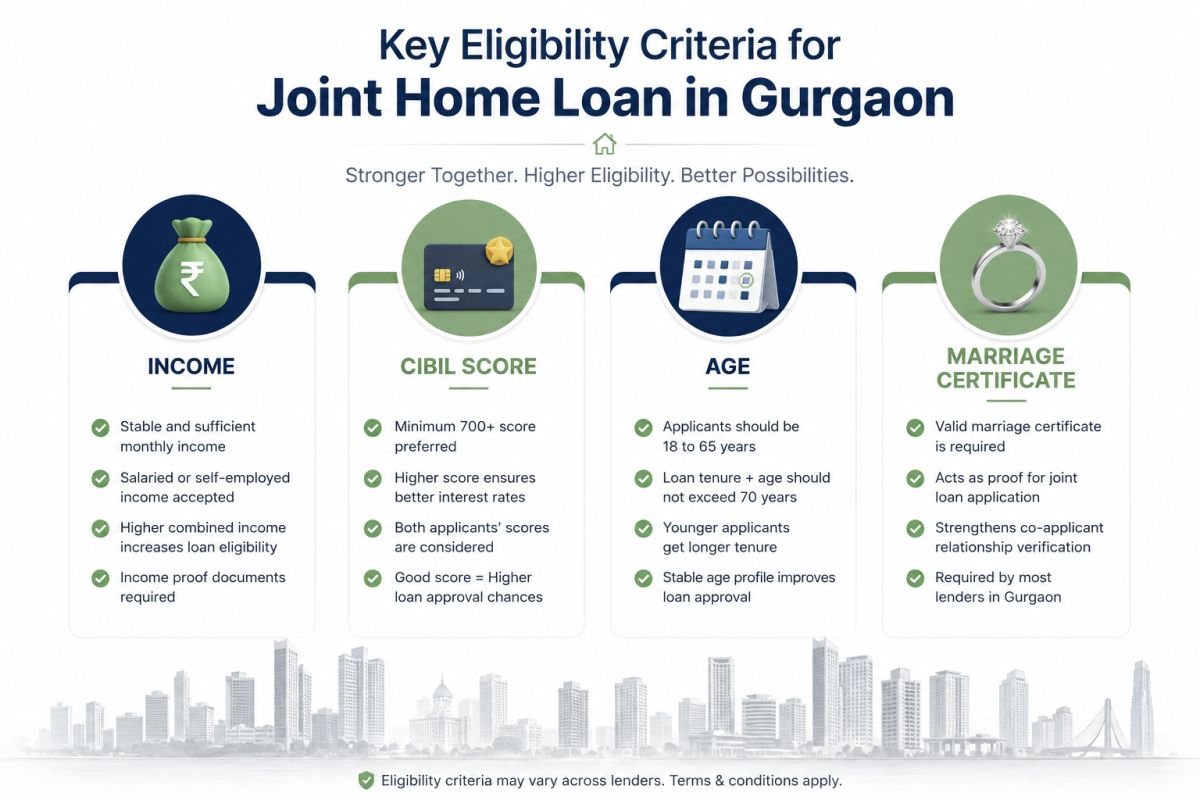 Key Eligibility Criteria for
Joint Home Loan in Gurgaon

Stronger Together. Higher Eligibility. Better Possibilities.

₹

INCOME

Stable and sufficient monthly income

Salaried or self-employed income accepted

Higher combined income increases loan eligibility

Income proof documents required

CIBIL SCORE

Minimum 700+ score preferred

Higher score ensures better interest rates

Both applicants' scores are considered

Good score = Higher loan approval chances

AGE

Applicants should be 18 to 65 years

Loan tenure + age should not exceed 70 years

Younger applicants get longer tenure

Stable age profile improves loan approval

MARRIAGE CERTIFICATE

Valid marriage certificate is required

Acts as proof for joint loan application

Strengthens co-applicant relationship verification

Required by most lenders in Gurgaon

Eligibility criteria may vary across lenders. Terms & conditions apply.